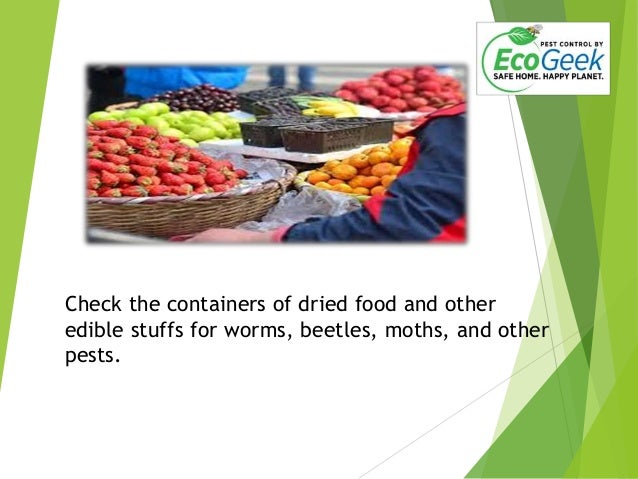 PEST CONTROL BY
EcoGeek
SAFE HOME. HAPPY PLANET.

Check the containers of dried food and other edible stuffs for worms, beetles, moths, and other pests.